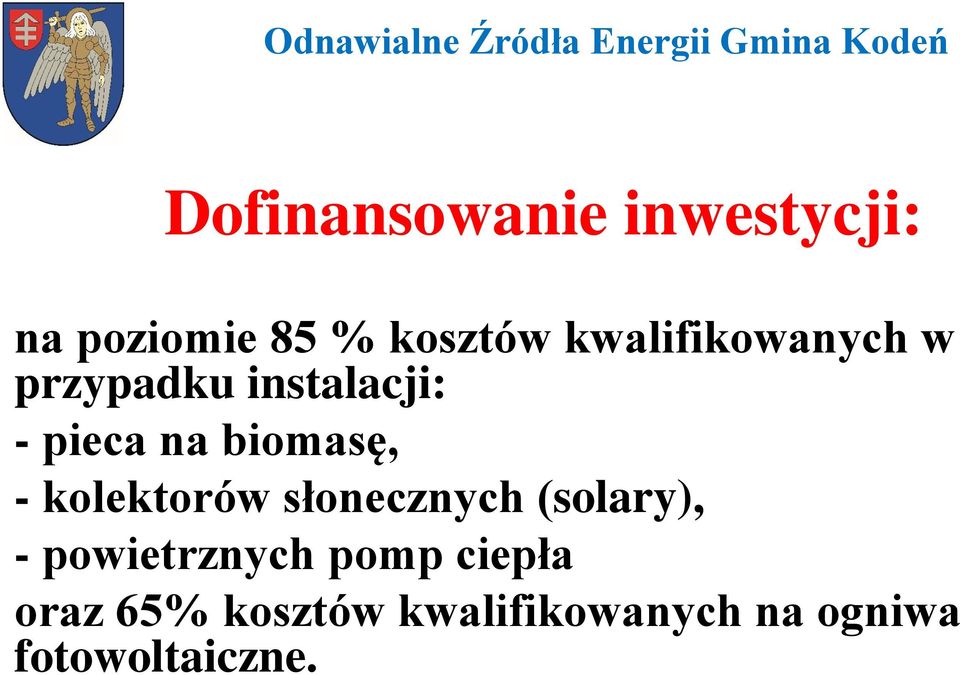 Odnawialne Źródła Energii Gmina Kodeń

Dofinansowanie inwestycji:

na poziomie 85 % kosztów kwalifikowanych w przypadku instalacji:
- pieca na biomasę,
- kolektorów słonecznych (solary),
- powietrznych pomp ciepła
oraz 65% kosztów kwalifikowanych na ogniwa fotowoltaiczne.